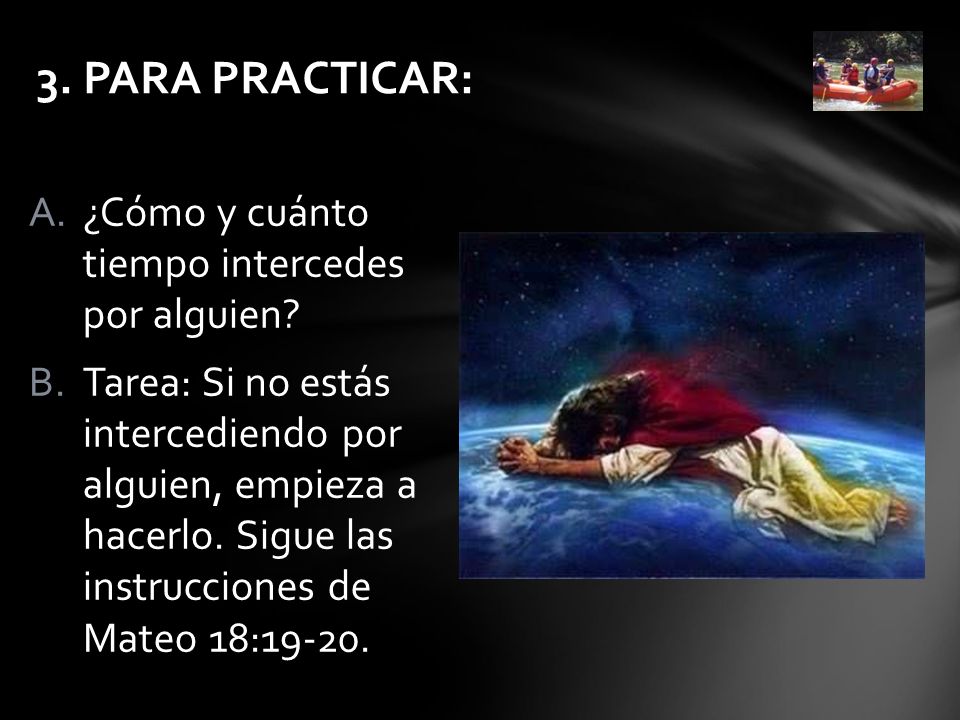 3. PARA PRACTICAR:

A. ¿Cómo y cuánto tiempo intercedes por alguien?

B. Tarea: Si no estás intercediendo por alguien, empieza a hacerlo. Sigue las instrucciones de Mateo 18:19-20.